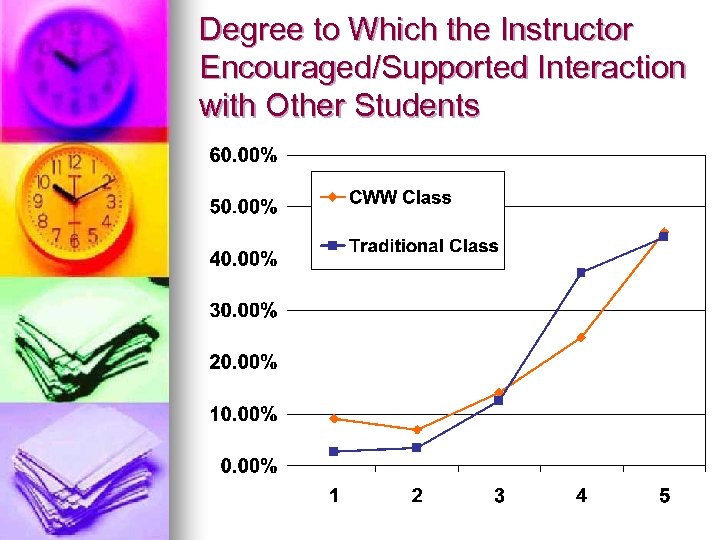 Degree to Which the Instructor Encouraged/Supported Interaction with Other Students

60.00%
50.00%
40.00%
30.00%
20.00%
10.00%
0.00%

CWW Class
Traditional Class

1
2
3
4
5